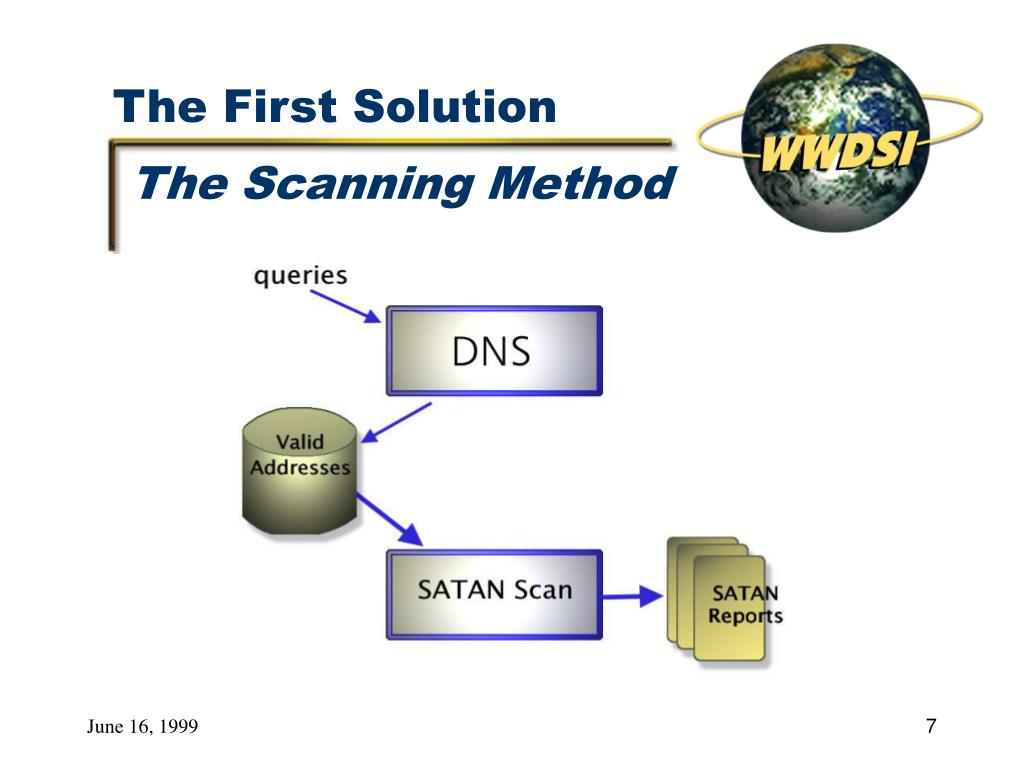 The First Solution

The Scanning Method

WWDSI

queries

DNS

Valid Addresses

SATAN Scan

SATAN Reports

June 16, 1999

7